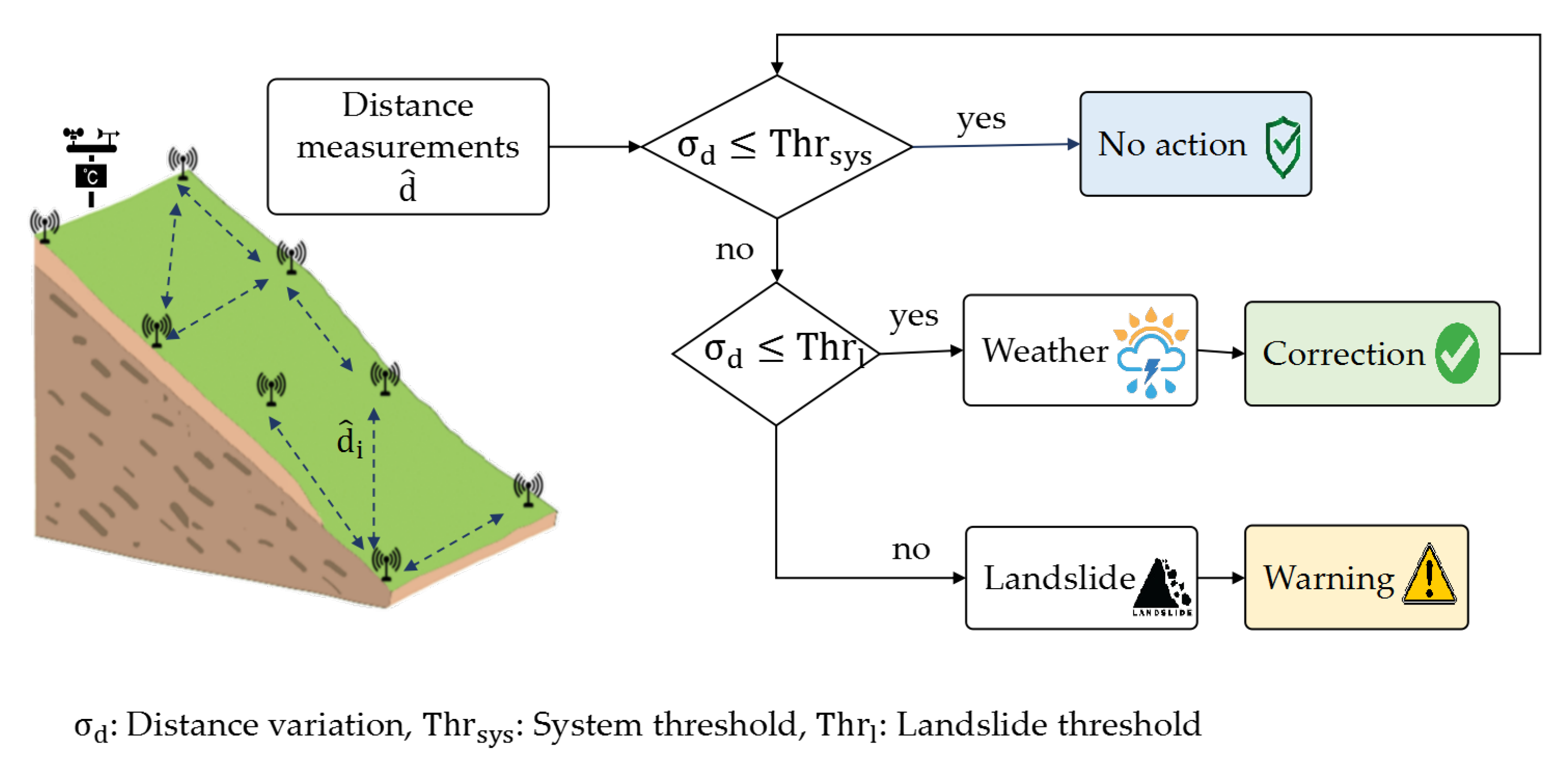 °C

$\hat{d}_i$

Distance measurements $\hat{d}$

$\sigma_d \leq Thr_{sys}$

yes

No action

no

$\sigma_d \leq Thr_l$

yes

Weather

Correction

no

Landslide

LANDSLIDE

Warning

$\sigma_d$: Distance variation, $Thr_{sys}$: System threshold, $Thr_l$: Landslide threshold